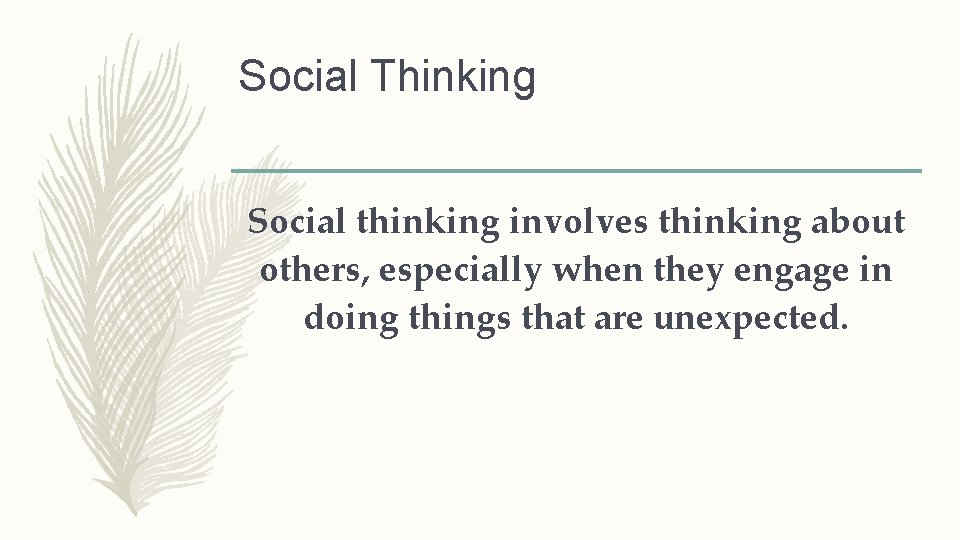 Social Thinking

Social thinking involves thinking about others, especially when they engage in doing things that are unexpected.